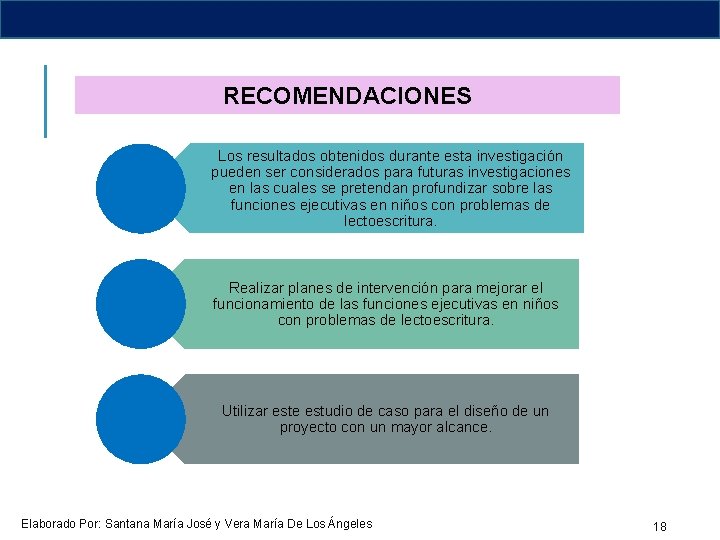 RECOMENDACIONES

Los resultados obtenidos durante esta investigación pueden ser considerados para futuras investigaciones en las cuales se pretendan profundizar sobre las funciones ejecutivas en niños con problemas de lectoescritura.

Realizar planes de intervención para mejorar el funcionamiento de las funciones ejecutivas en niños con problemas de lectoescritura.

Utilizar este estudio de caso para el diseño de un proyecto con un mayor alcance.

Elaborado Por: Santana María José y Vera María De Los Ángeles

18